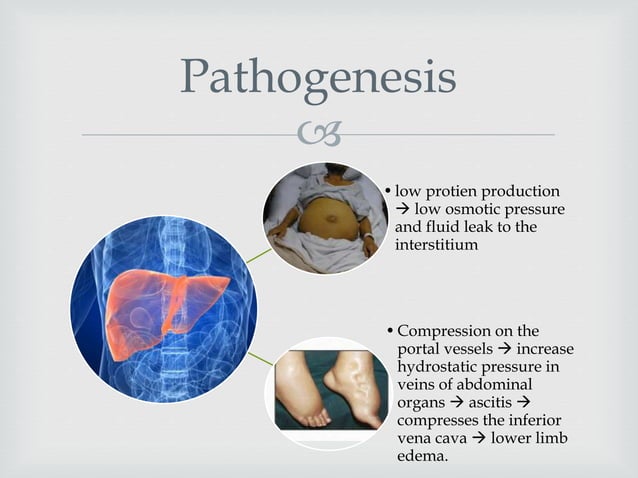 Pathogenesis

• low protien production → low osmotic pressure and fluid leak to the interstitium

• Compression on the portal vessels → increase hydrostatic pressure in veins of abdominal organs → ascitis → compresses the inferior vena cava → lower limb edema.